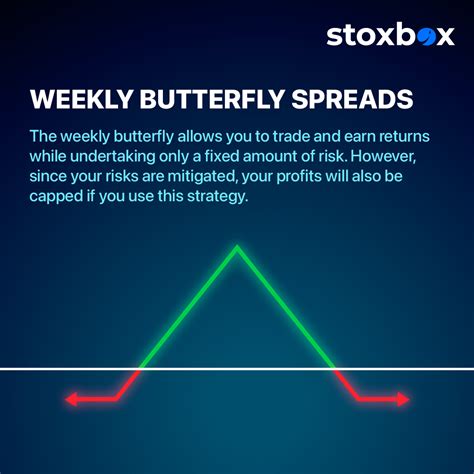 stoxbox

WEEKLY BUTTERFLY SPREADS

The weekly butterfly allows you to trade and earn returns while undertaking only a fixed amount of risk. However, since your risks are mitigated, your profits will also be capped if you use this strategy.